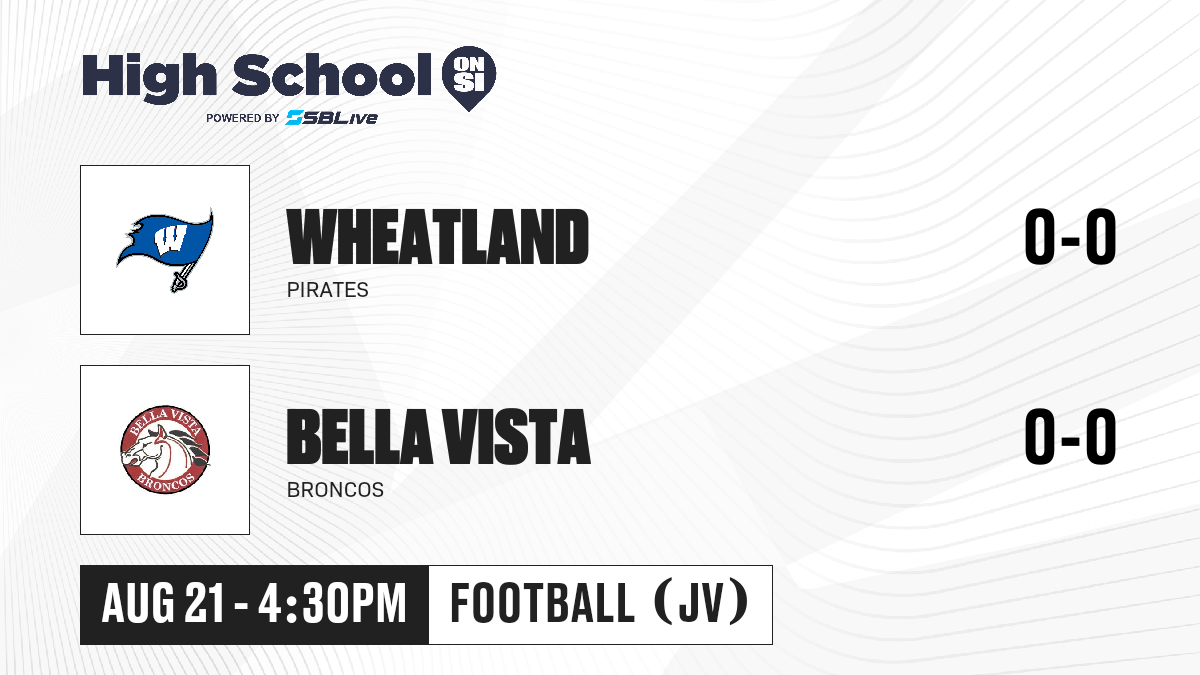 High School ON SI
POWERED BY SBLive

W

WHEATLAND
PIRATES
0-0

BELLA VISTA
BRONCOS

BELLA VISTA
BRONCOS
0-0

AUG 21 - 4:30PM
FOOTBALL (JV)